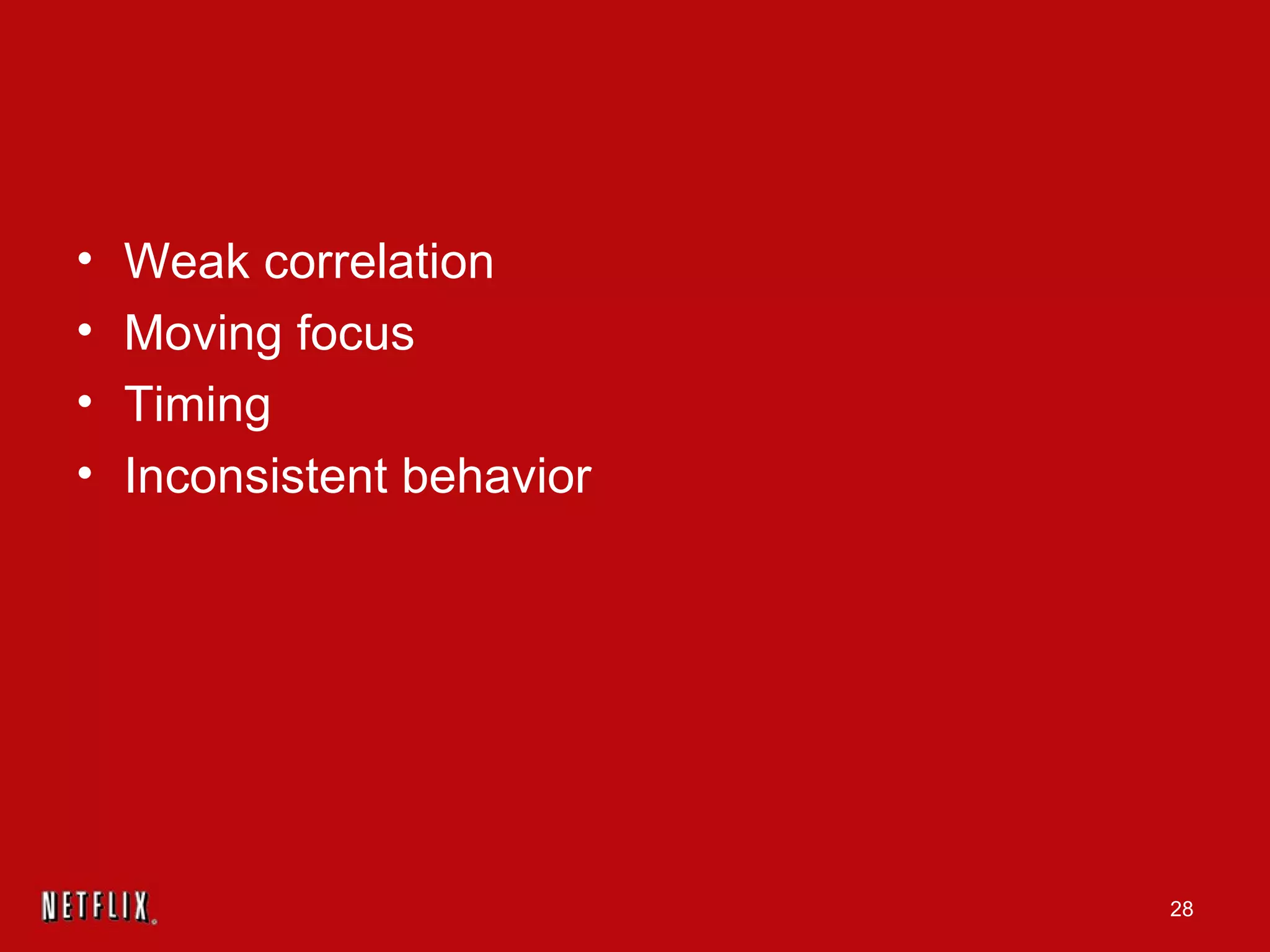 • Weak correlation
• Moving focus
• Timing
• Inconsistent behavior

NETFLIX

28